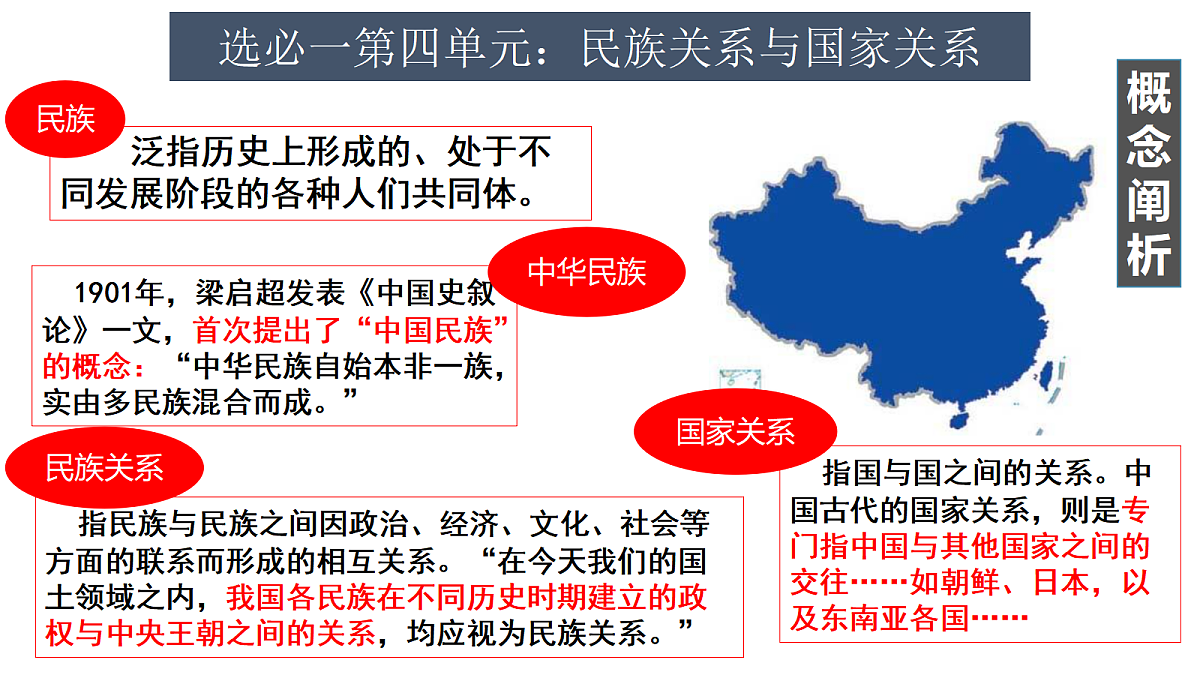 选必一第四单元：民族关系与国家关系

概念阐析

民族

泛指历史上形成的、处于不同发展阶段的各种人们共同体。

中华民族

1901年，梁启超发表《中国史叙论》一文，首次提出了“中国民族”的概念：“中华民族自始本非一族，实由多民族混合而成。”

民族关系

指民族与民族之间因政治、经济、文化、社会等方面的联系而形成的相互关系。“在今天我们的国土领域之内，我国各民族在不同历史时期建立的政权与中央王朝之间的关系，均应视为民族关系。”

国家关系

指国与国之间的关系。中国古代的国家关系，则是专门指中国与其他国家之间的交往……如朝鲜、日本，以及东南亚各国……